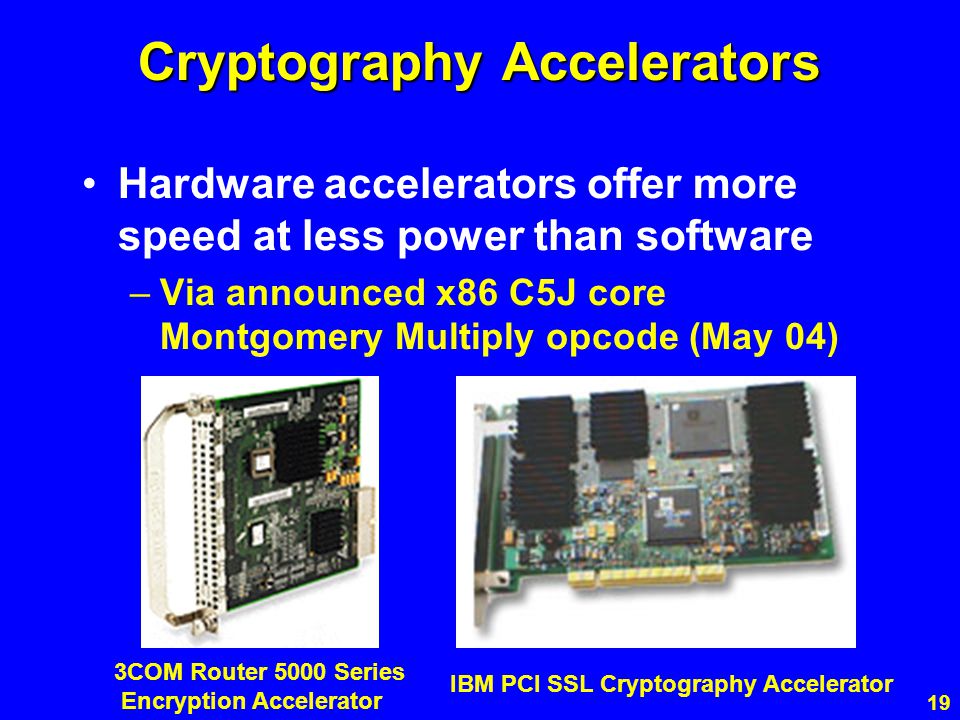 Cryptography Accelerators

• Hardware accelerators offer more speed at less power than software

– Via announced x86 C5J core Montgomery Multiply opcode (May 04)

3COM Router 5000 Series Encryption Accelerator

IBM PCI SSL Cryptography Accelerator

19